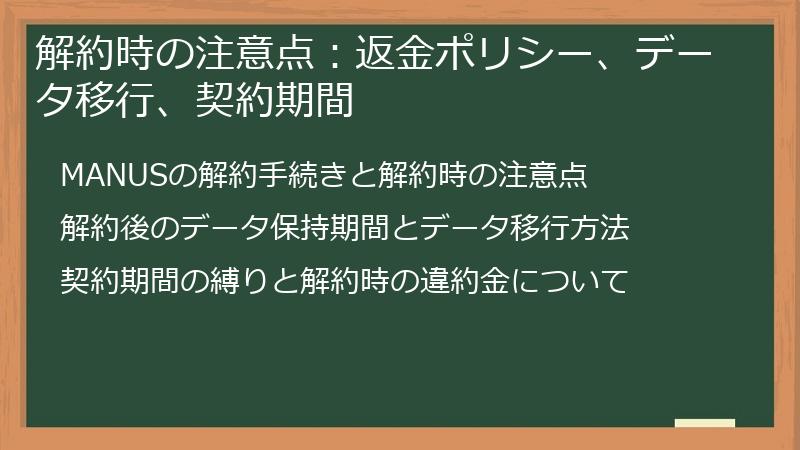 解約時の注意点：返金ポリシー、データ移行、契約期間

MANUSの解約手続きと解約時の注意点

解約後のデータ保持期間とデータ移行方法

契約期間の縛りと解約時の違約金について